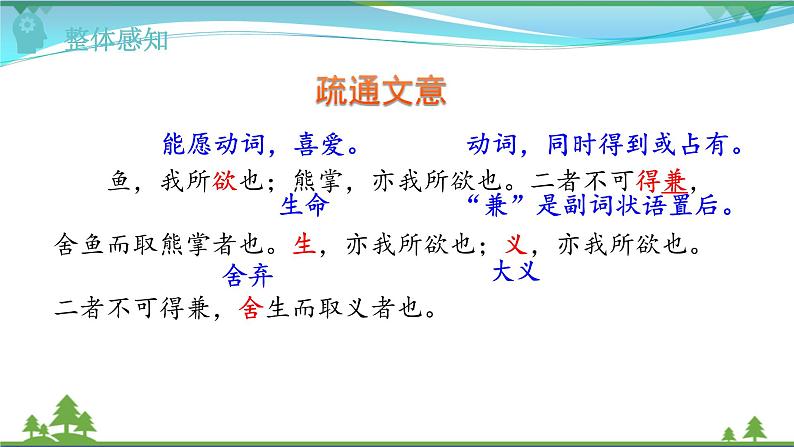 整体感知

疏通文意

能愿动词，喜爱。　动词，同时得到或占有。

鱼，我所欲也；熊掌，亦我所欲也。二者不可得兼，

生命　“兼”是副词状语置后。

舍鱼而取熊掌者也。生，亦我所欲也；义，亦我所欲也。

舍弃　大义

二者不可得兼，舍生而取义者也。